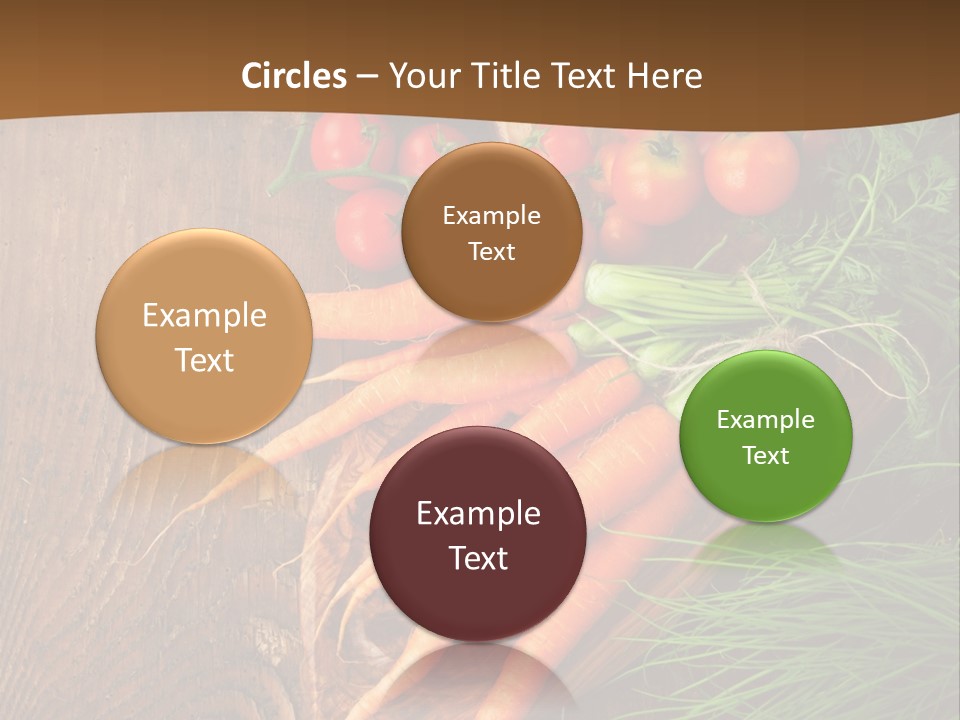 Circles – Your Title Text Here

Example Text

Example Text

Example Text

Example Text